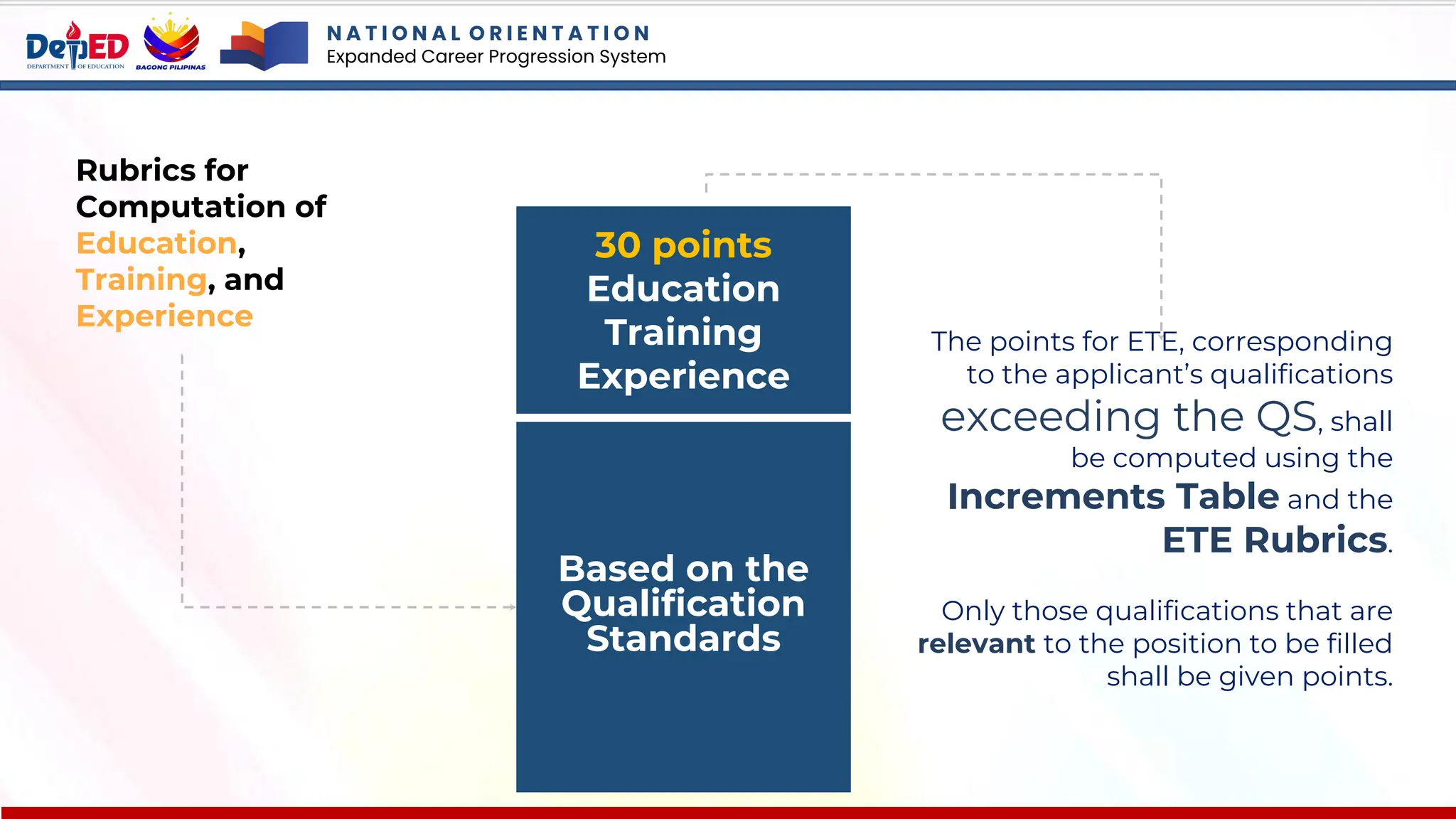 DepED
DEPARTMENT OF EDUCATION
BAGONG PILIPINAS
NATIONAL ORIENTATION
Expanded Career Progression System

Rubrics for Computation of Education, Training, and Experience

30 points
Education
Training
Experience

Based on the Qualification Standards

The points for ETE, corresponding to the applicant's qualifications exceeding the QS, shall be computed using the Increments Table and the ETE Rubrics.

Only those qualifications that are relevant to the position to be filled shall be given points.